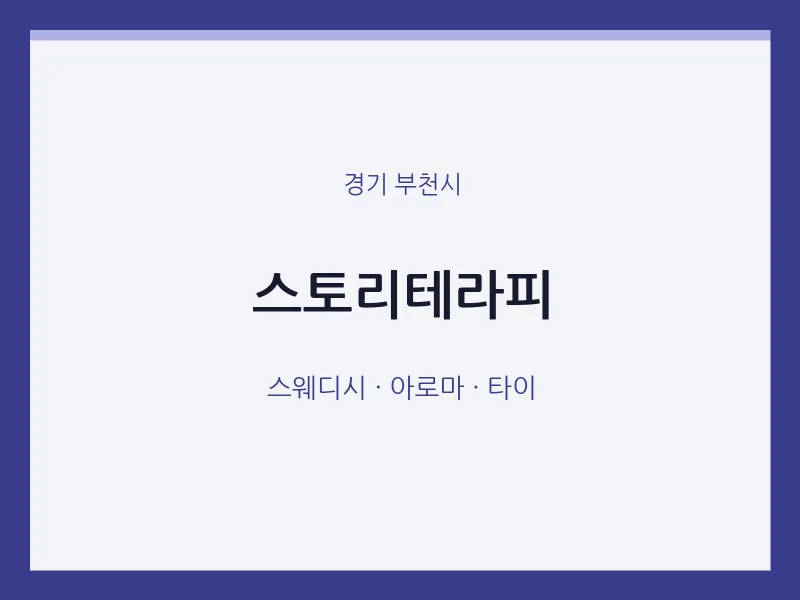 경기 부천시

스토리테라피

스웨디시 · 아로마 · 타이